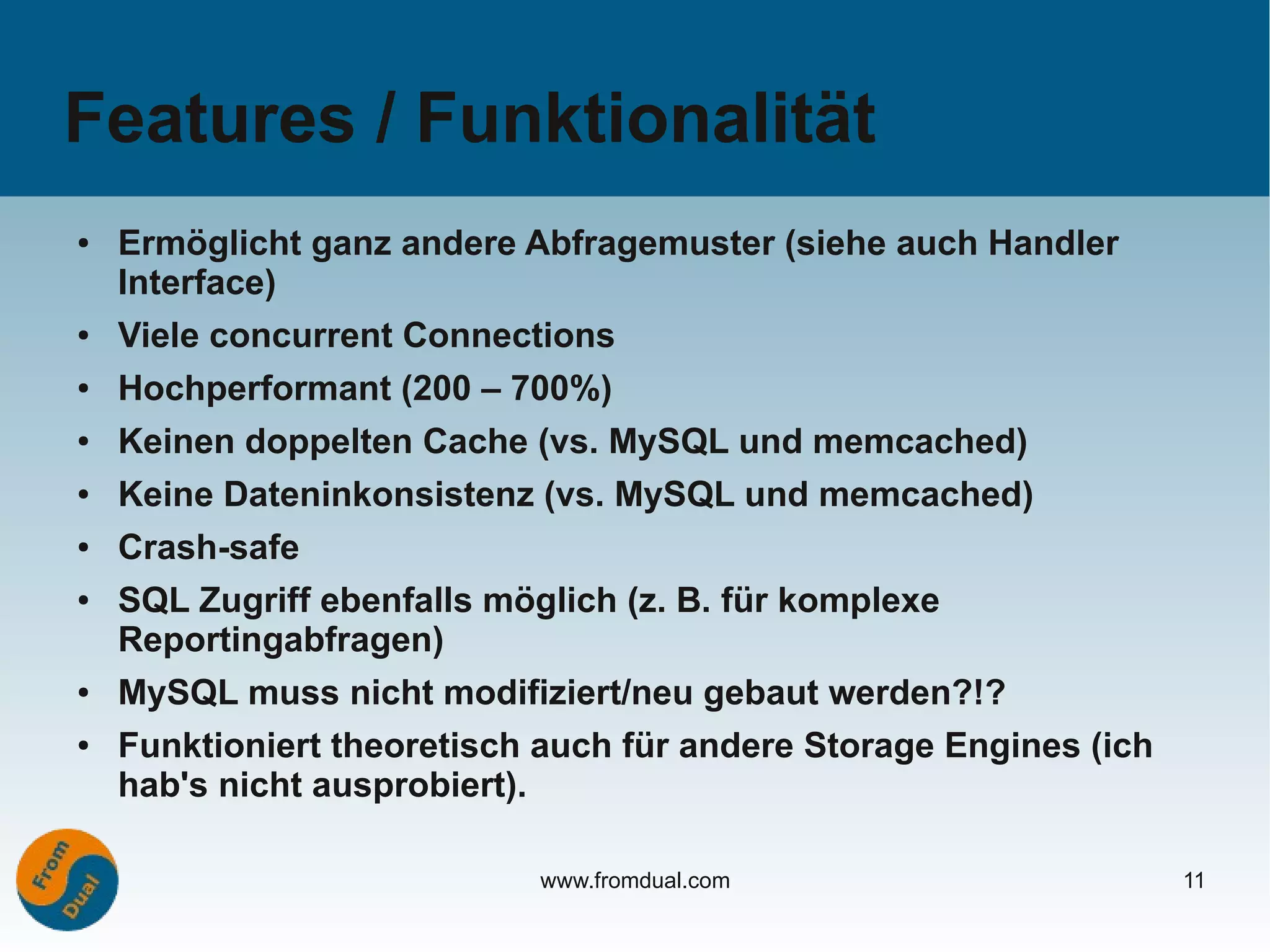 Features / Funktionalität

• Ermöglicht ganz andere Abfragemuster (siehe auch Handler Interface)
• Viele concurrent Connections
• Hochperformant (200 – 700%)
• Keinen doppelten Cache (vs. MySQL und memcached)
• Keine Dateninkonsistenz (vs. MySQL und memcached)
• Crash-safe
• SQL Zugriff ebenfalls möglich (z. B. für komplexe Reportingabfragen)
• MySQL muss nicht modifiziert/neu gebaut werden?!?
• Funktioniert theoretisch auch für andere Storage Engines (ich hab's nicht ausprobiert).

From Dual

www.fromdual.com

11